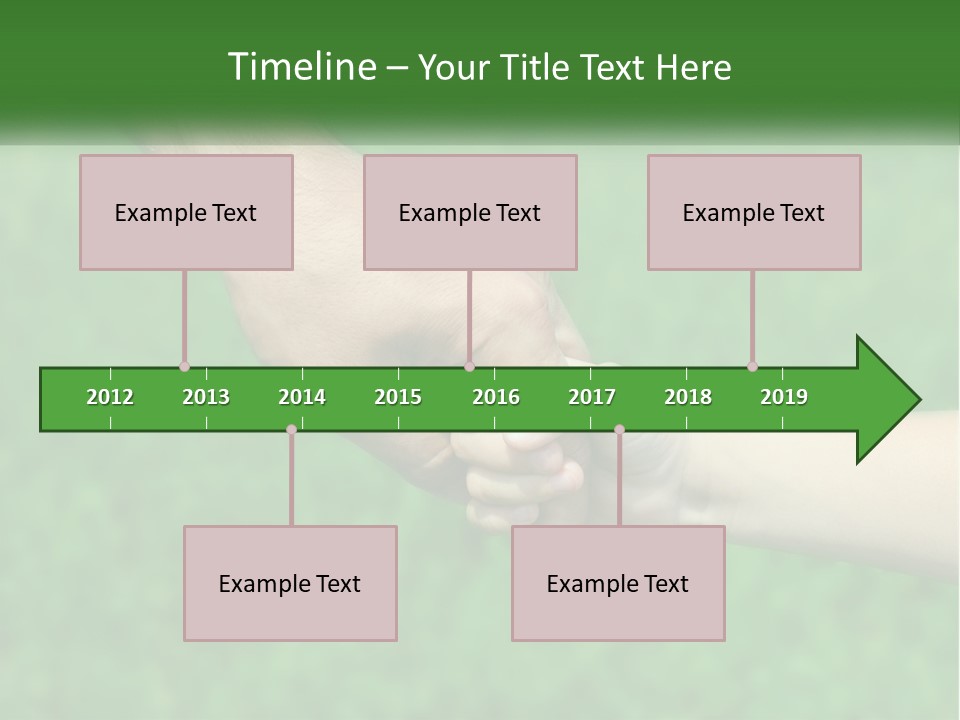 Timeline – Your Title Text Here

Example Text

Example Text

Example Text

2012 2013 2014 2015 2016 2017 2018 2019

Example Text

Example Text